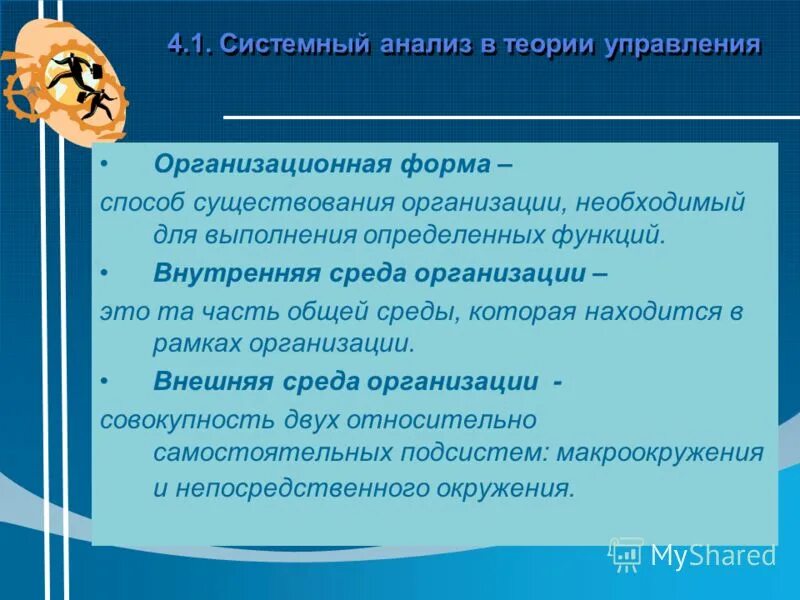 4.1. Системный анализ в теории управления

• Организационная форма –
способ существования организации, необходимый для выполнения определенных функций.

• Внутренняя среда организации –
это та часть общей среды, которая находится в рамках организации.

• Внешняя среда организации -
совокупность двух относительно самостоятельных подсистем: макроокружения и непосредственного окружения.

MyShared